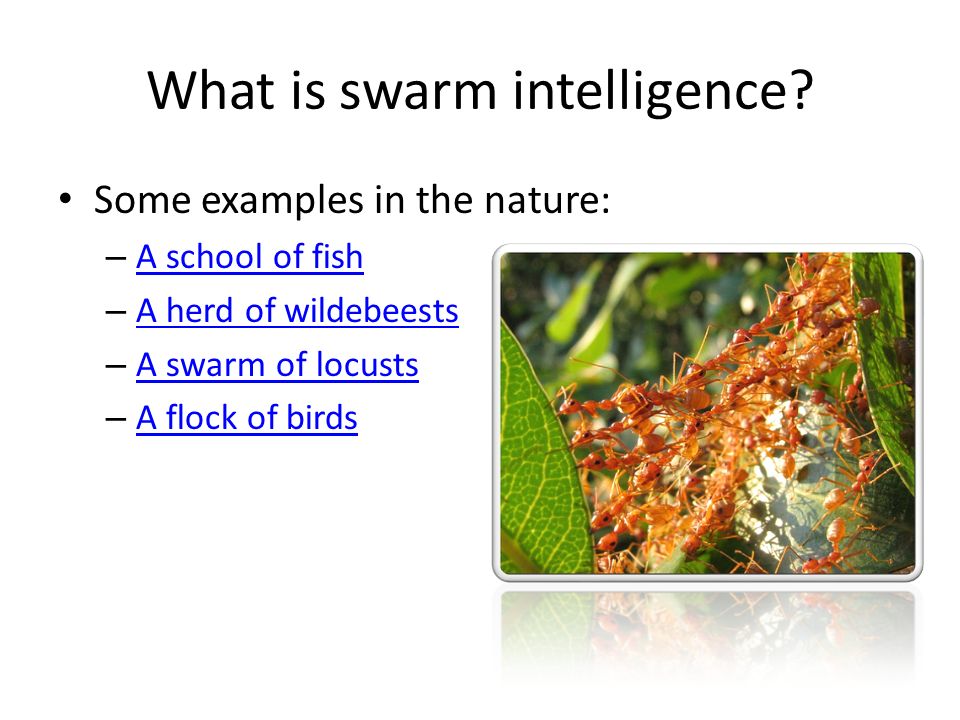 What is swarm intelligence?

• Some examples in the nature:
– A school of fish
– A herd of wildebeests
– A swarm of locusts
– A flock of birds